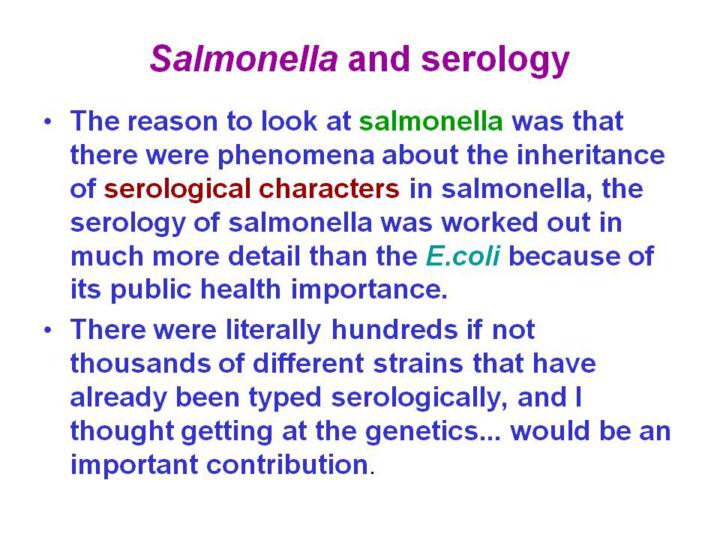 Salmonella and serology

• The reason to look at salmonella was that there were phenomena about the inheritance of serological characters in salmonella, the serology of salmonella was worked out in much more detail than the E.coli because of its public health importance.

• There were literally hundreds if not thousands of different strains that have already been typed serologically, and I thought getting at the genetics... would be an important contribution.